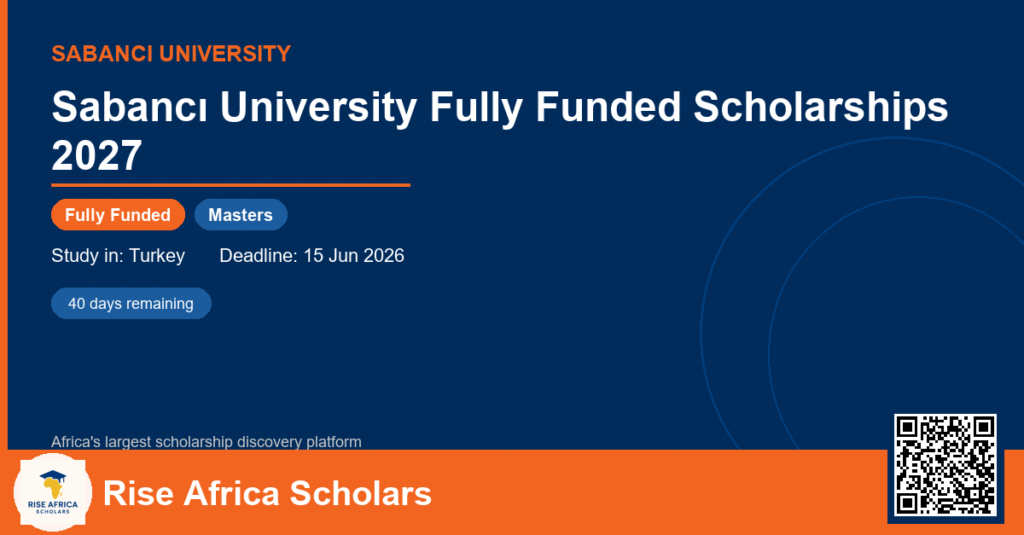 SABANCI UNIVERSITY

Sabancı University Fully Funded Scholarships 2027

Fully Funded

Masters

Study in: Turkey

Deadline: 15 Jun 2026

40 days remaining

Africa's largest scholarship discovery platform

RISE AFRICA SCHOLARS

Rise Africa Scholars